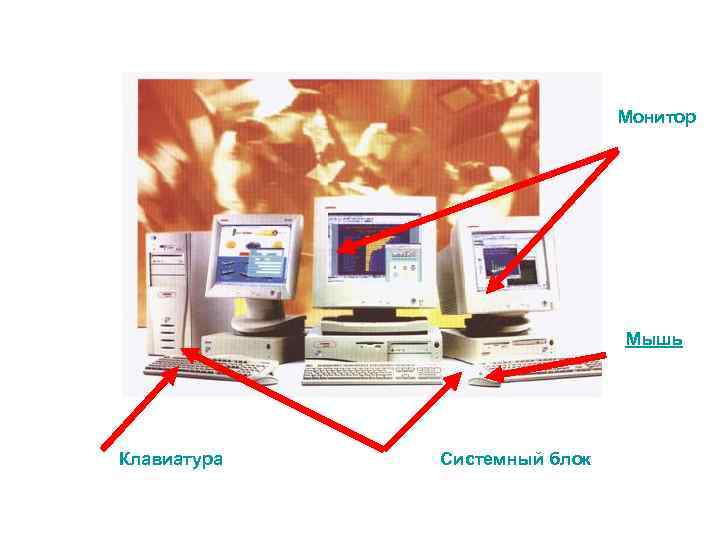 Монитор

Мышь

Клавиатура

Системный блок